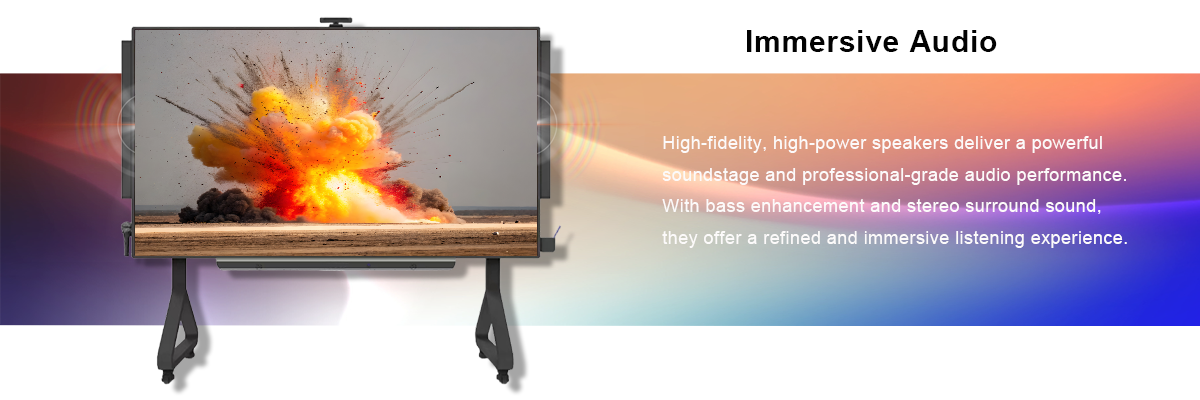 Immersive Audio

High-fidelity, high-power speakers deliver a powerful soundstage and professional-grade audio performance. With bass enhancement and stereo surround sound, they offer a refined and immersive listening experience.